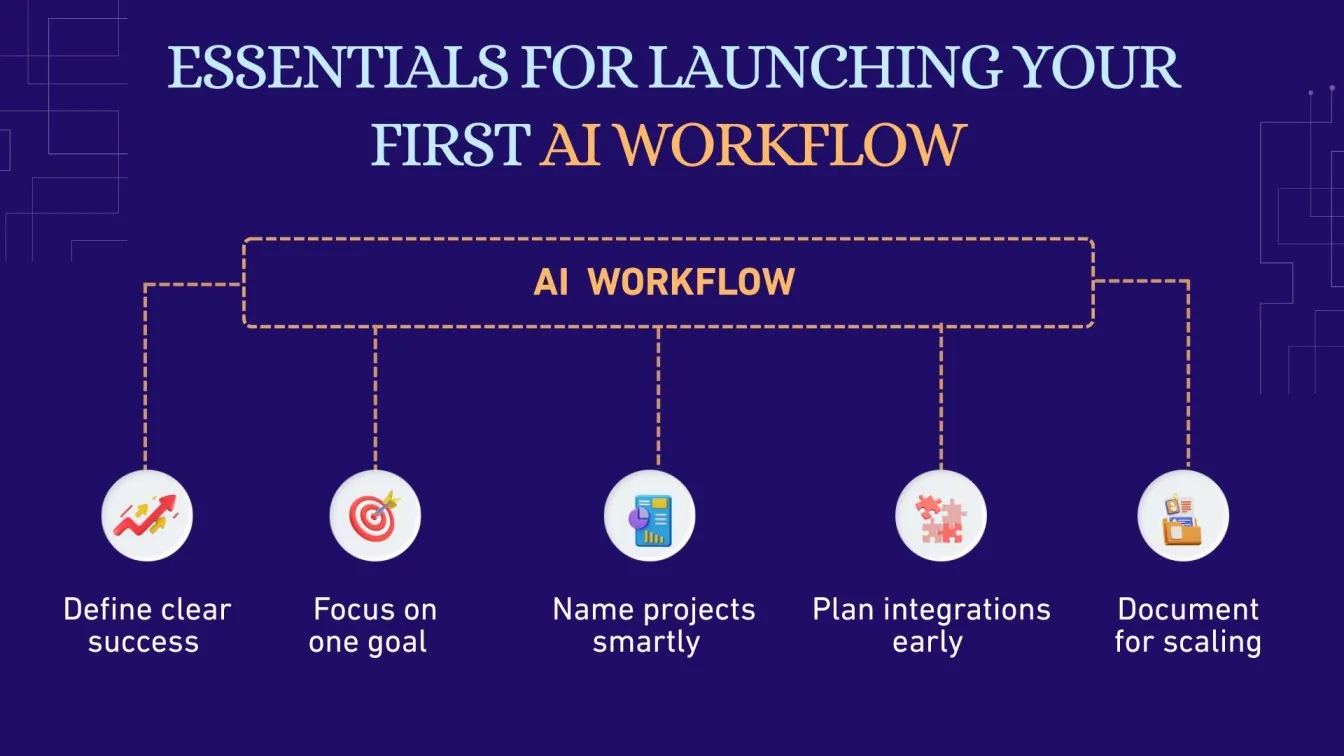 ESSENTIALS FOR LAUNCHING YOUR FIRST AI WORKFLOW

AI WORKFLOW

Define clear success

Focus on one goal

Name projects smartly

Plan integrations early

Document for scaling